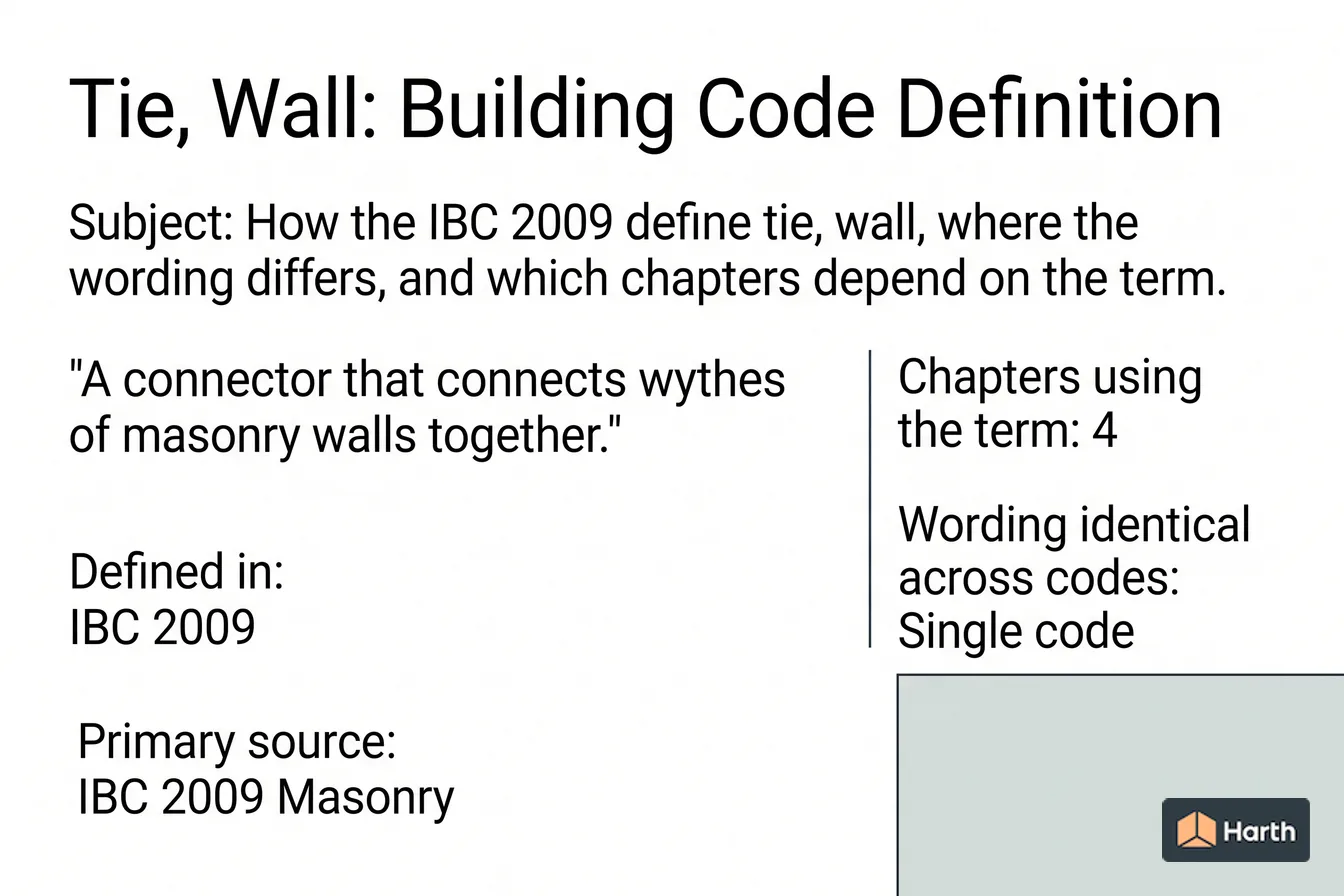 Tie, Wall: Building Code Definition

Subject: How the IBC 2009 define tie, wall, where the wording differs, and which chapters depend on the term.

"A connector that connects wythes of masonry walls together."

Defined in:
IBC 2009

Primary source:
IBC 2009 Masonry

Chapters using the term: 4

Wording identical across codes: Single code

Harth